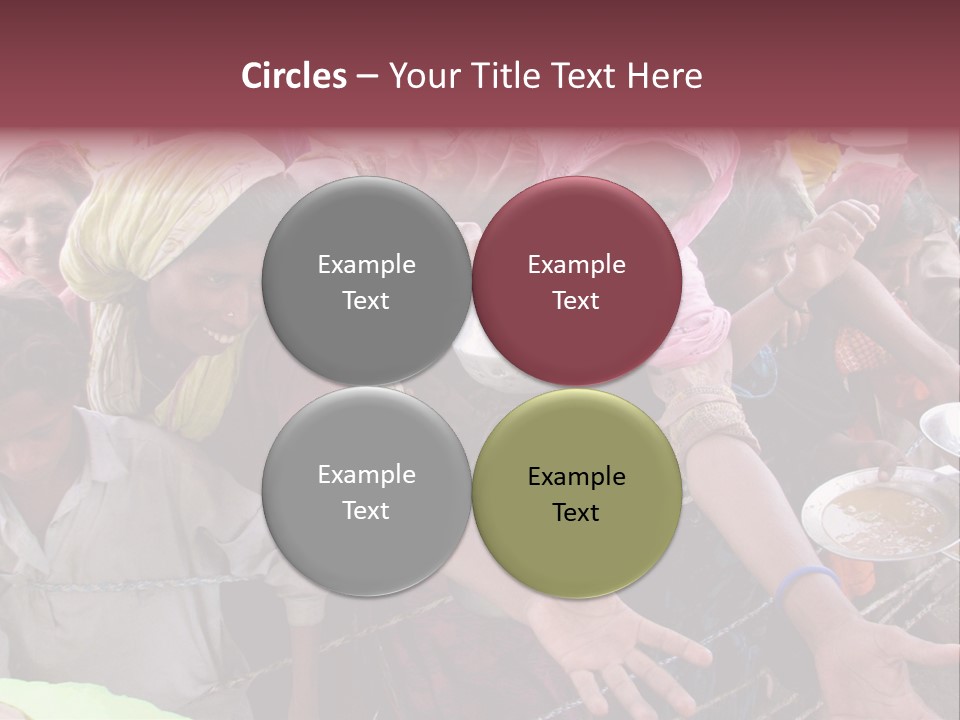 Circles – Your Title Text Here

Example Text

Example Text

Example Text

Example Text